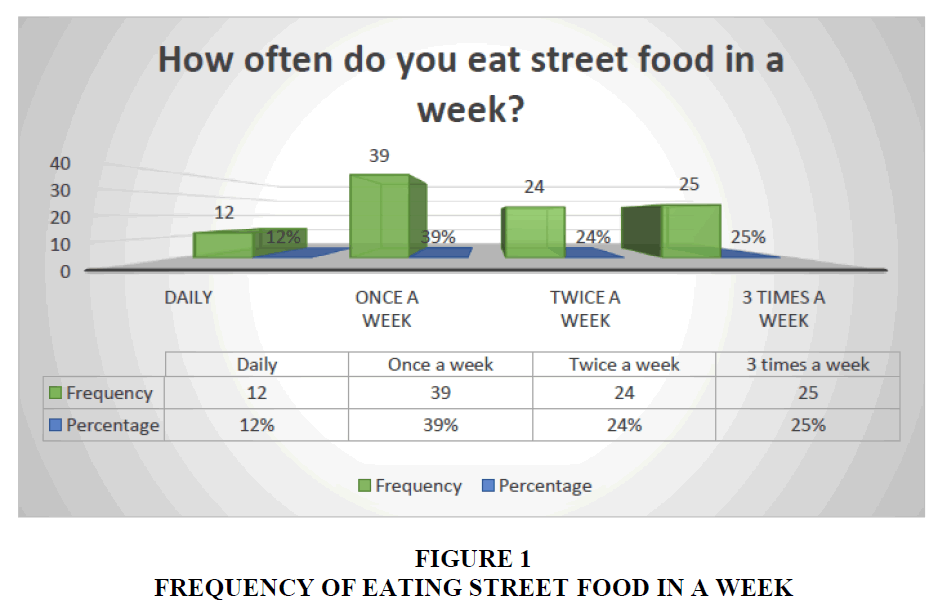 How often do you eat street food in a week?

40
30
20
10
0

12
12%
39
39%
24
24%
25
25%

DAILY
ONCE A WEEK
TWICE A WEEK
3 TIMES A WEEK

| | Daily | Once a week | Twice a week | 3 times a week |
|---|---|---|---|---|
| Frequency | 12 | 39 | 24 | 25 |
| Percentage | 12% | 39% | 24% | 25% |

Frequency Percentage

FIGURE 1
FREQUENCY OF EATING STREET FOOD IN A WEEK